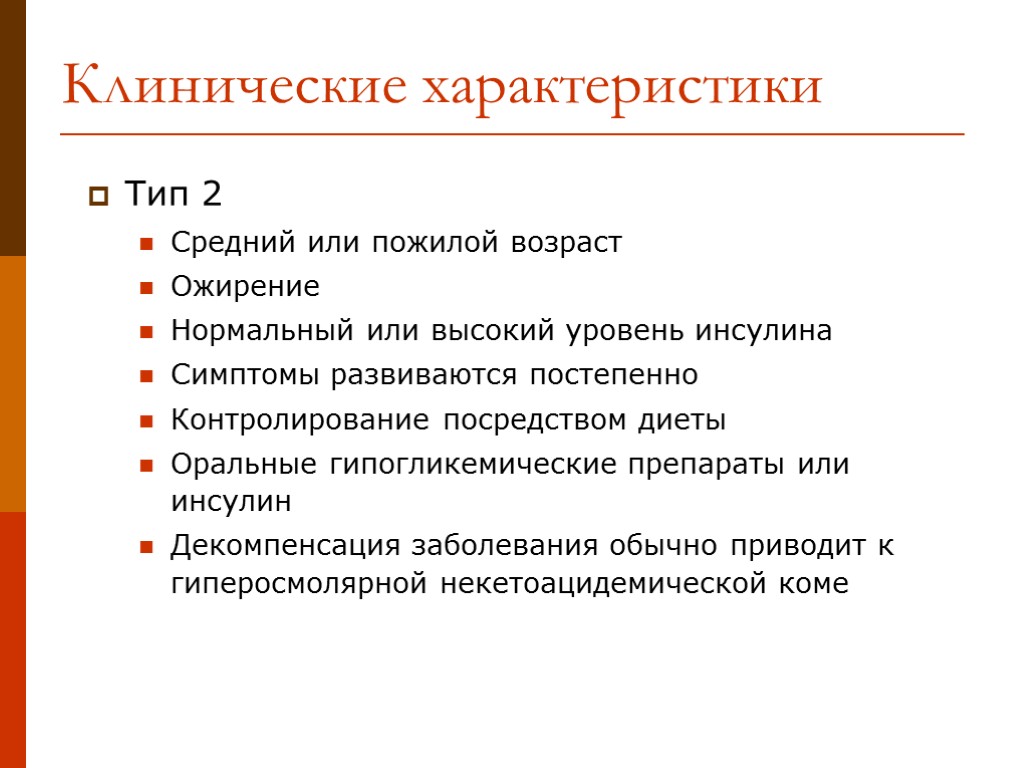 Клинические характеристики

Тип 2

Средний или пожилой возраст

Ожирение

Нормальный или высокий уровень инсулина

Симптомы развиваются постепенно

Контролирование посредством диеты

Оральные гипогликемические препараты или инсулин

Декомпенсация заболевания обычно приводит к гиперосмолярной некетоацидемической коме